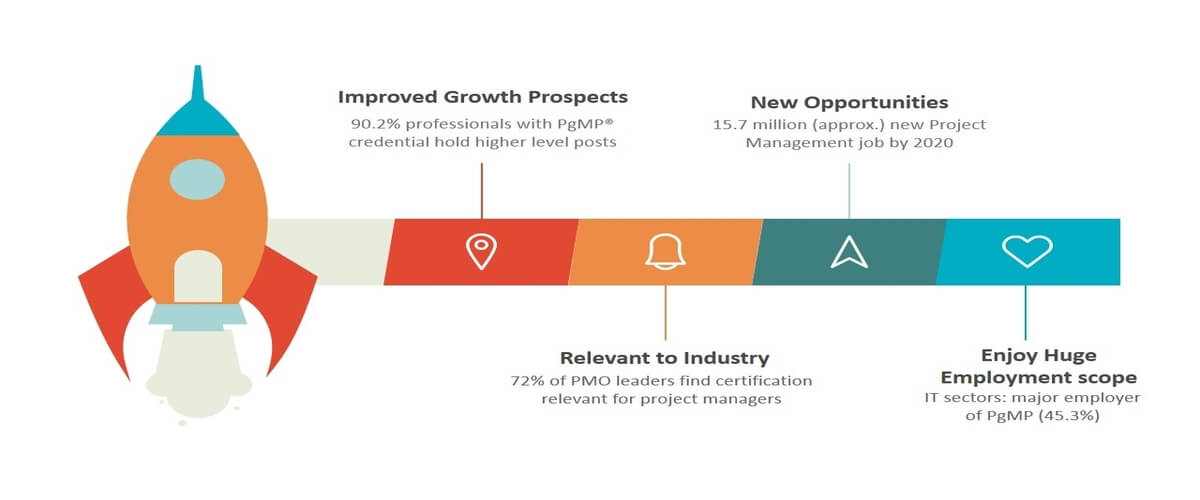 Improved Growth Prospects
90.2% professionals with PgMP® credential hold higher level posts

New Opportunities
15.7 million (approx.) new Project Management job by 2020

Relevant to Industry
72% of PMO leaders find certification relevant for project managers

Enjoy Huge Employment scope
IT sectors: major employer of PgMP (45.3%)